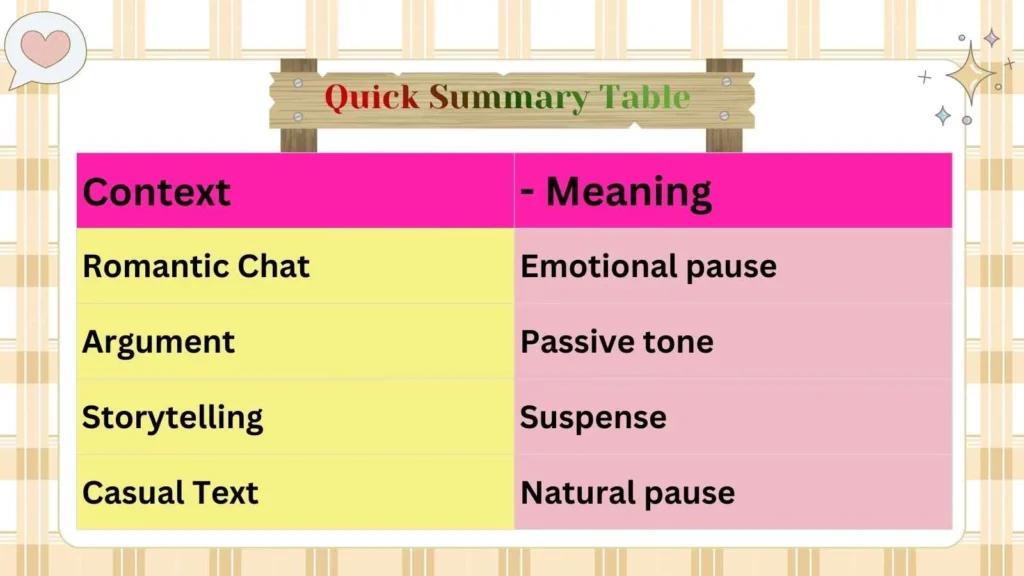 Quick Summary Table

| Context | - Meaning |
|---|---|
| Romantic Chat | Emotional pause |
| Argument | Passive tone |
| Storytelling | Suspense |
| Casual Text | Natural pause |